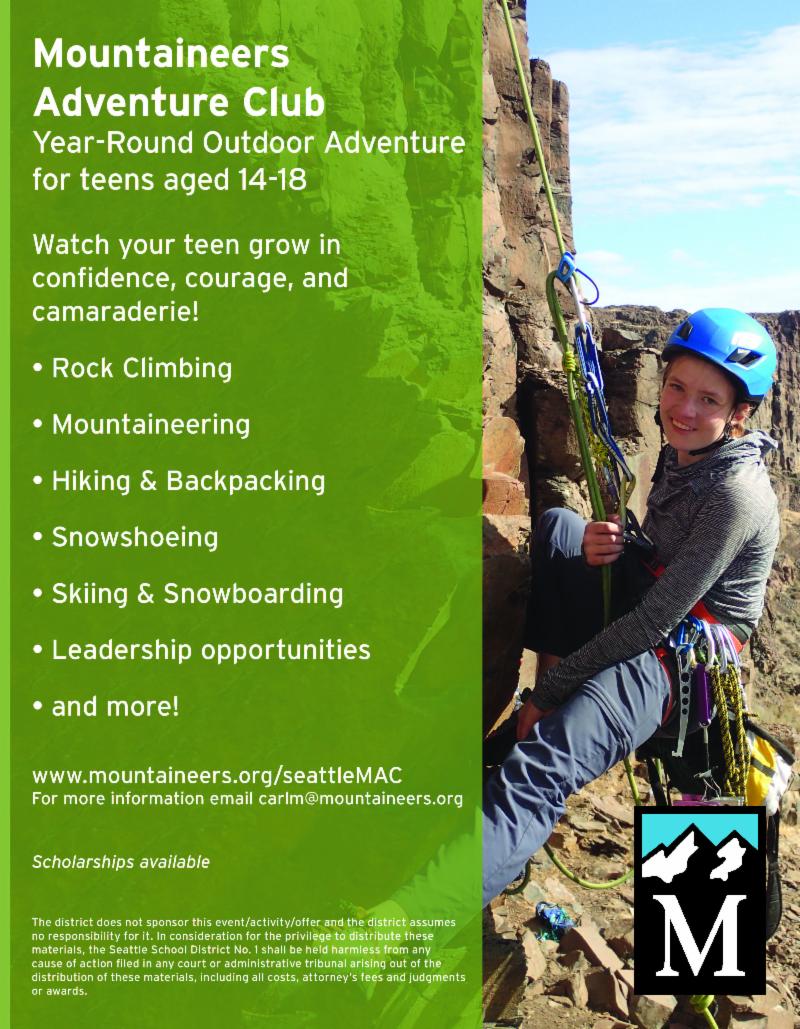 Mountaineers Adventure Club
Year-Round Outdoor Adventure for teens aged 14-18

Watch your teen grow in confidence, courage, and camaraderie!

• Rock Climbing
• Mountaineering
• Hiking & Backpacking
• Snowshoeing
• Skiing & Snowboarding
• Leadership opportunities
• and more!

www.mountaineers.org/seattleMAC
For more information email carlm@mountaineers.org

Scholarships available

The district does not sponsor this event/activity/offer and the district assumes no responsibility for it. In consideration for the privilege to distribute these materials, the Seattle School District No. 1 shall be held harmless from any cause of action filed in any court or administrative tribunal arising out of the distribution of these materials, including all costs, attorney's fees and judgments or awards.

M